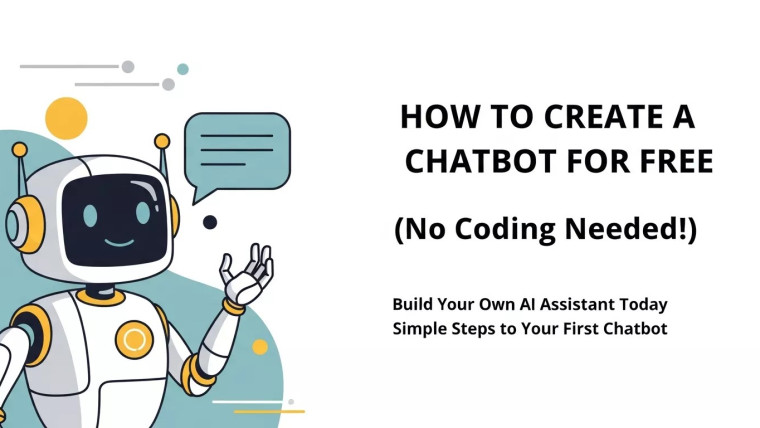 HOW TO CREATE A CHATBOT FOR FREE

(No Coding Needed!)

Build Your Own AI Assistant Today
Simple Steps to Your First Chatbot